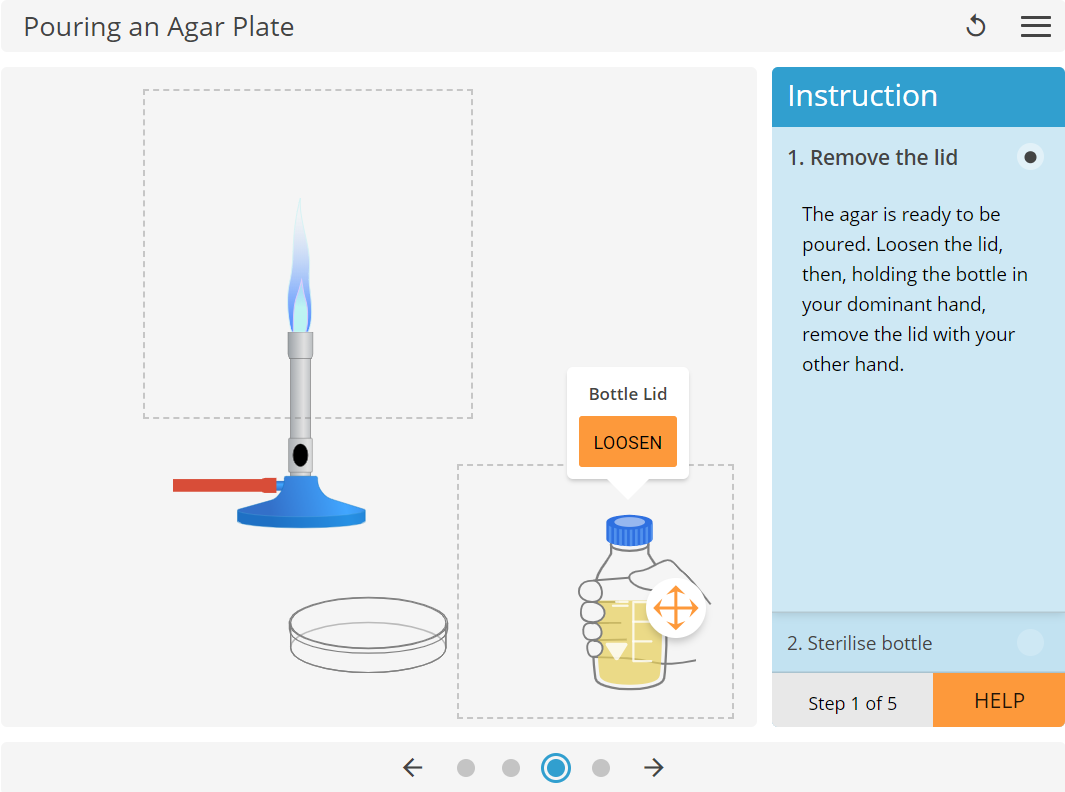 Pouring an Agar Plate

Bottle Lid

LOOSEN

Instruction

1. Remove the lid

The agar is ready to be poured. Loosen the lid, then, holding the bottle in your dominant hand, remove the lid with your other hand.

2. Sterilise bottle

Step 1 of 5

HELP